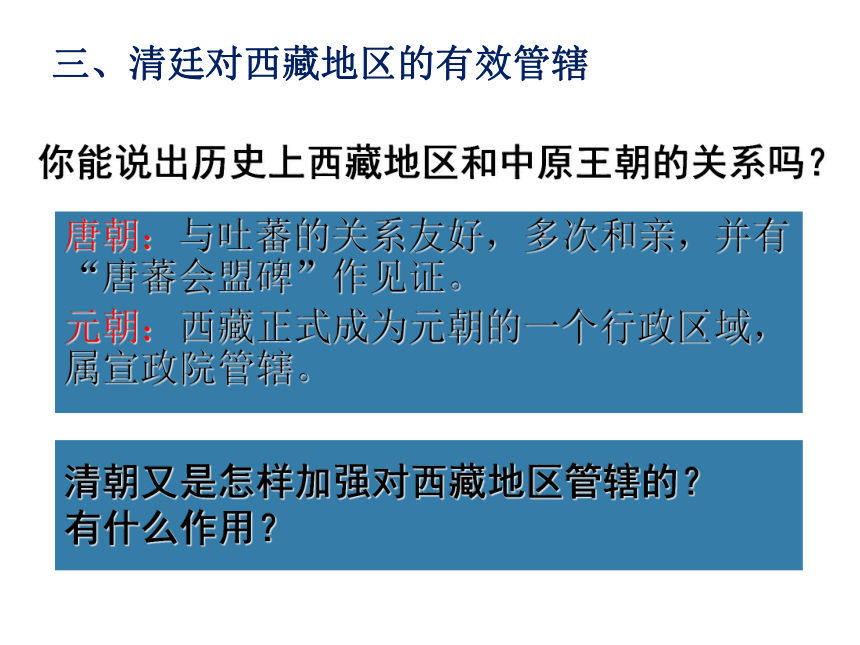 三、清廷对西藏地区的有效管辖

你能说出历史上西藏地区和中原王朝的关系吗？

唐朝：与吐蕃的关系友好，多次和亲，并有“唐蕃会盟碑”作见证。

元朝：西藏正式成为元朝的一个行政区域，属宣政院管辖。

清朝又是怎样加强对西藏地区管辖的？
有什么作用？